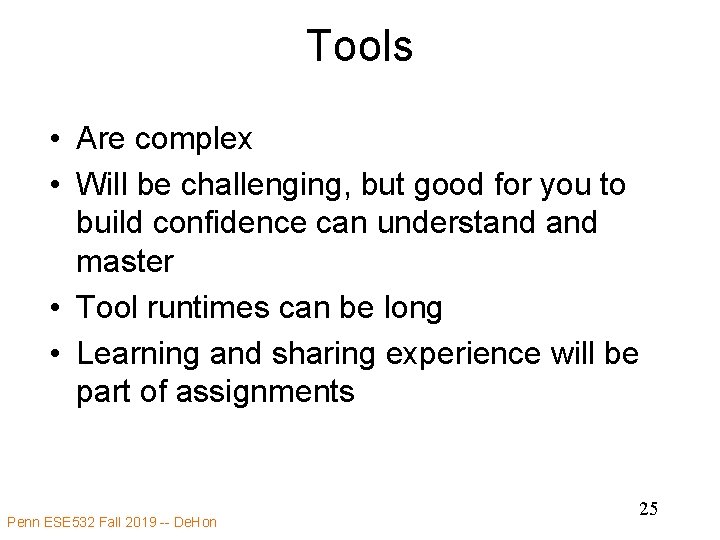 Tools

• Are complex
• Will be challenging, but good for you to build confidence can understand and master
• Tool runtimes can be long
• Learning and sharing experience will be part of assignments

Penn ESE532 Fall 2019 -- DeHon

25